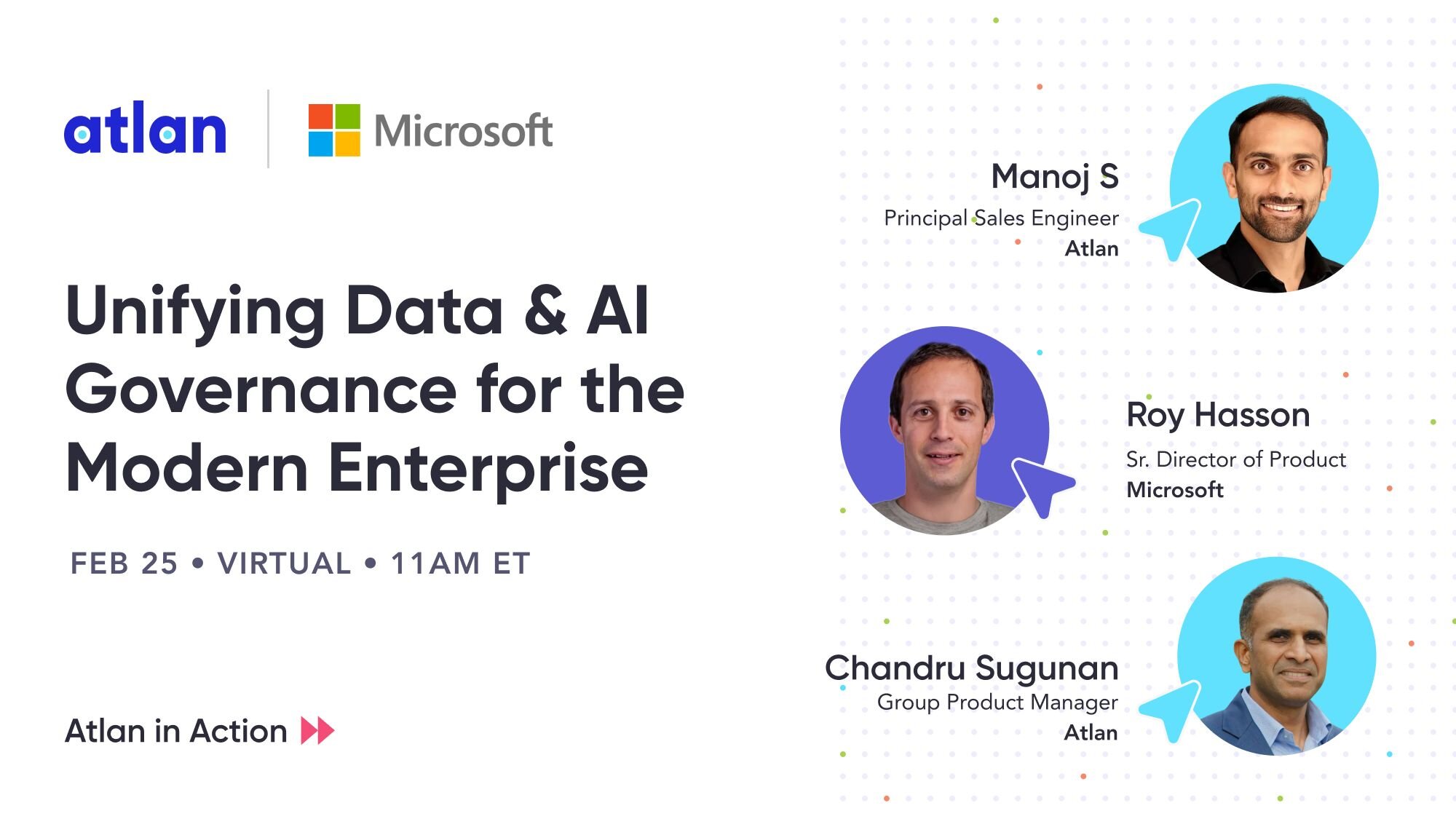 atlan

Microsoft

Unifying Data & AI Governance for the Modern Enterprise

FEB 25 • VIRTUAL • 11AM ET

Atlan in Action

Manoj S
Principal Sales Engineer
Atlan

Roy Hasson
Sr. Director of Product
Microsoft

Chandru Sugunan
Group Product Manager
Atlan